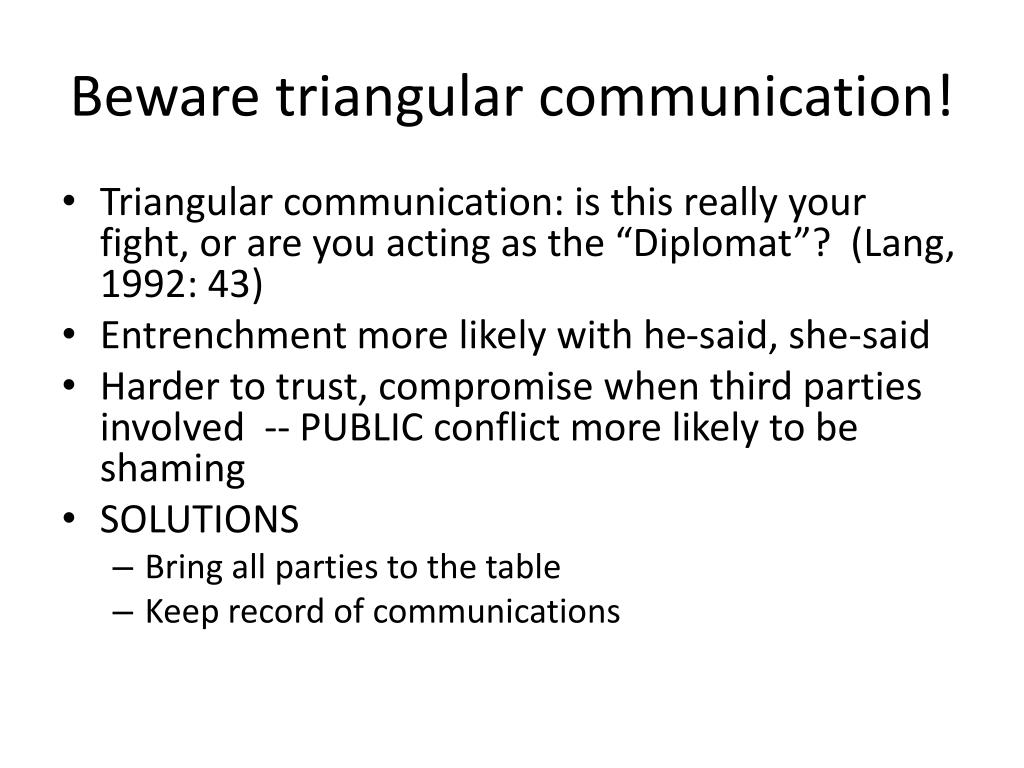 Beware triangular communication!

• Triangular communication: is this really your fight, or are you acting as the “Diplomat”? (Lang, 1992: 43)
• Entrenchment more likely with he-said, she-said
• Harder to trust, compromise when third parties involved -- PUBLIC conflict more likely to be shaming
• SOLUTIONS
 – Bring all parties to the table
 – Keep record of communications